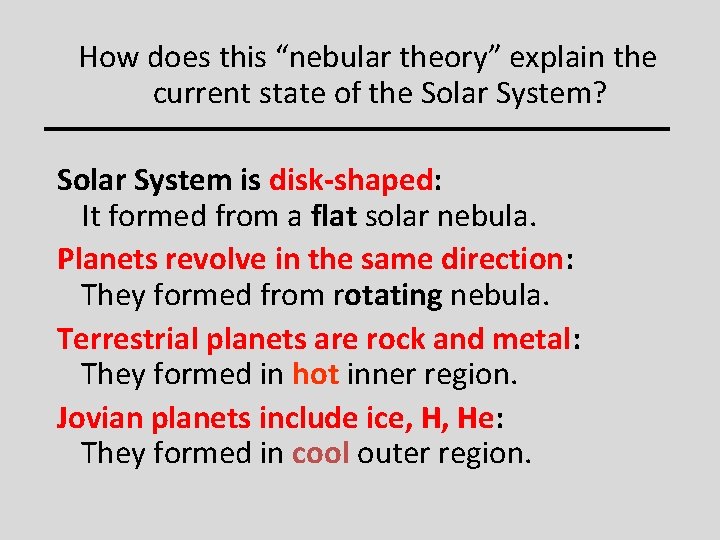 How does this “nebular theory” explain the current state of the Solar System?

Solar System is disk-shaped:
It formed from a flat solar nebula.

Planets revolve in the same direction:
They formed from rotating nebula.

Terrestrial planets are rock and metal:
They formed in hot inner region.

Jovian planets include ice, H, He:
They formed in cool outer region.